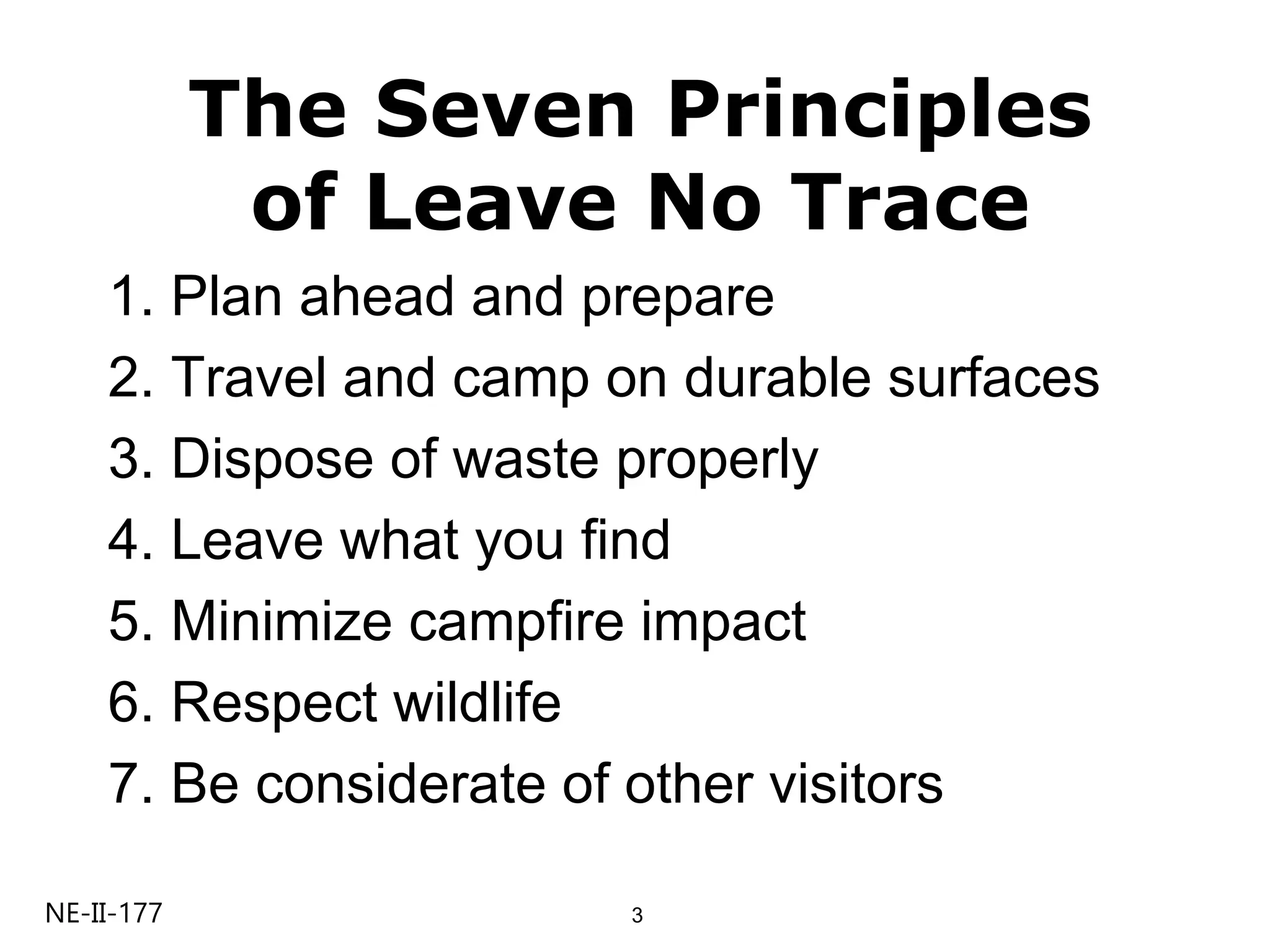 The Seven Principles of Leave No Trace

1. Plan ahead and prepare
2. Travel and camp on durable surfaces
3. Dispose of waste properly
4. Leave what you find
5. Minimize campfire impact
6. Respect wildlife
7. Be considerate of other visitors

NE-II-177

3